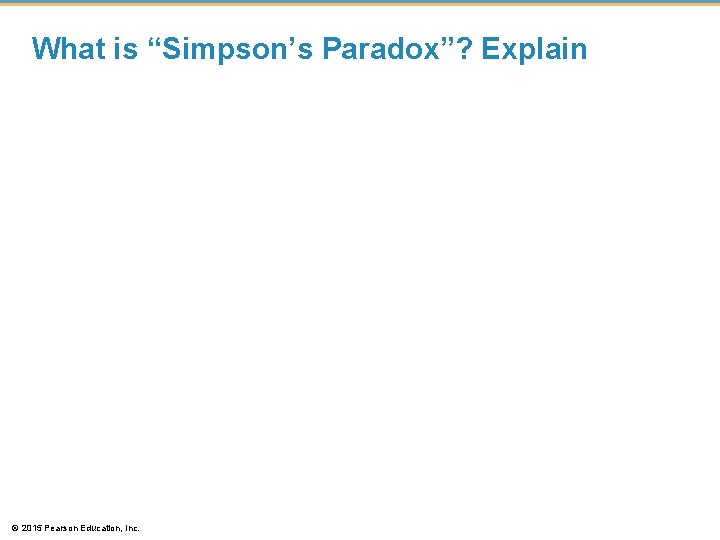 What is “Simpson’s Paradox”? Explain

© 2015 Pearson Education, Inc.